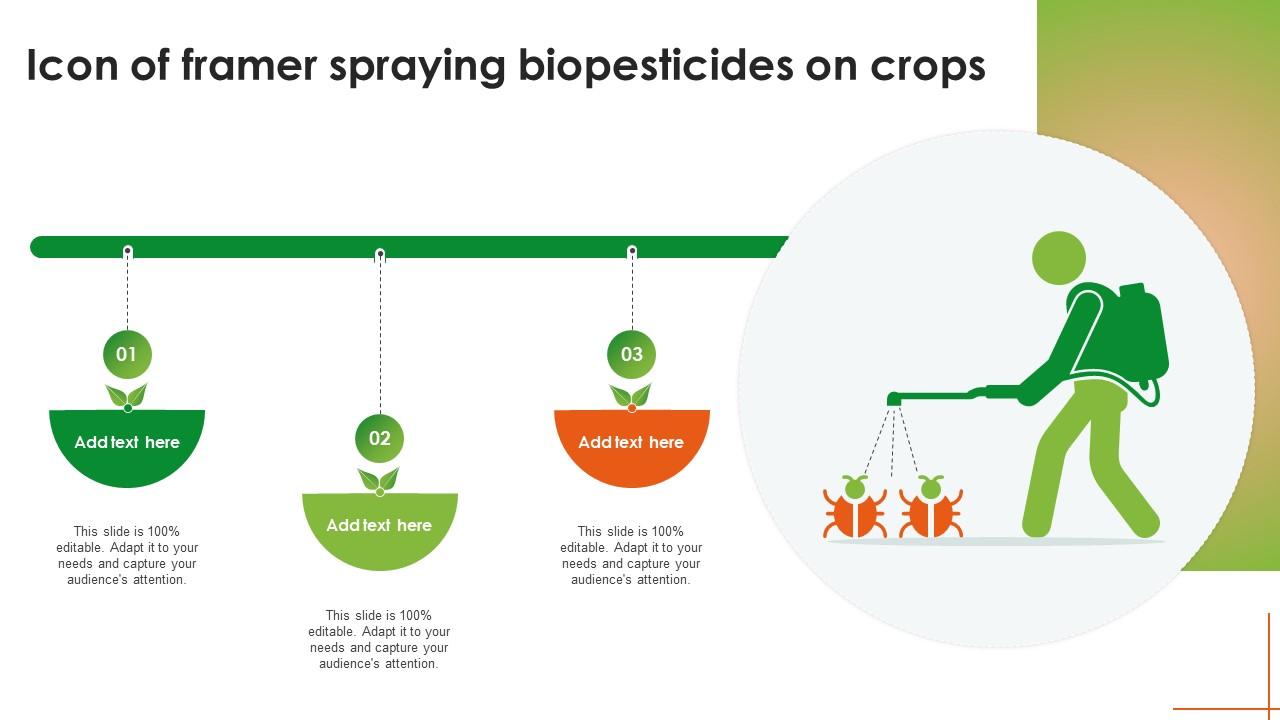 Icon of framer spraying biopesticides on crops

01

Add text here

This slide is 100% editable. Adapt it to your needs and capture your audience's attention.

02

Add text here

This slide is 100% editable. Adapt it to your needs and capture your audience's attention.

03

Add text here

This slide is 100% editable. Adapt it to your needs and capture your audience's attention.